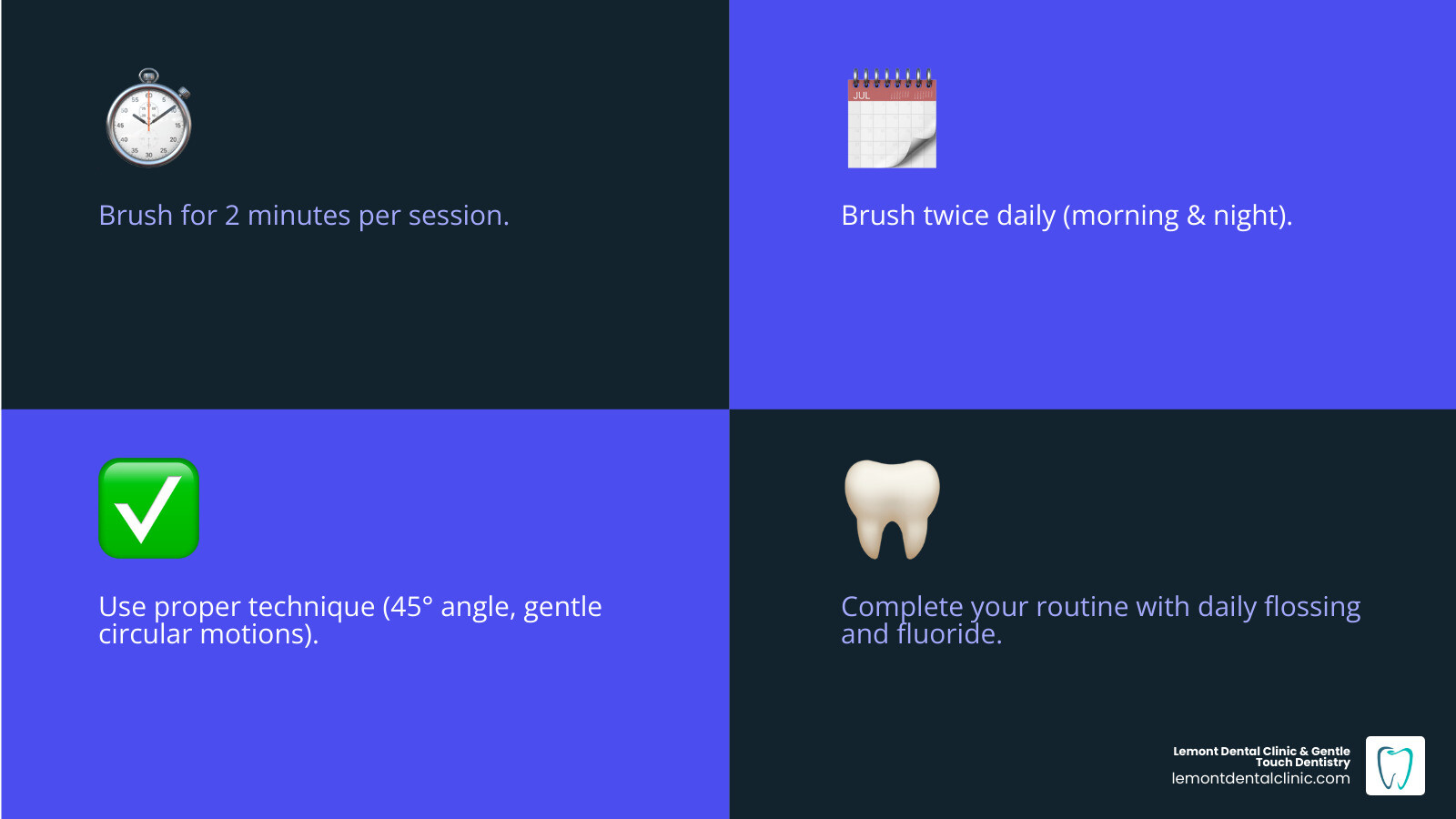 Brush for 2 minutes per session.

JUL

Brush twice daily (morning & night).

Use proper technique (45° angle, gentle circular motions).

Complete your routine with daily flossing and fluoride.

Lemont Dental Clinic & Gentle Touch Dentistry
lemontdentalclinic.com